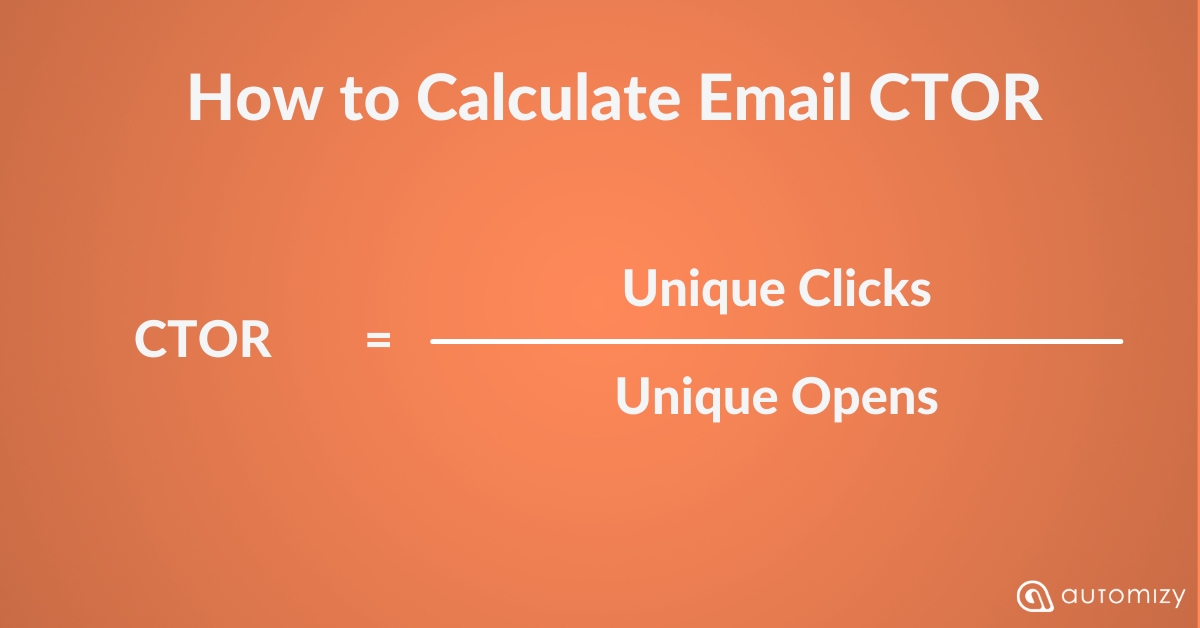 How to Calculate Email CTOR

$\text{CTOR} = \frac{\text{Unique Clicks}}{\text{Unique Opens}}$

automizy